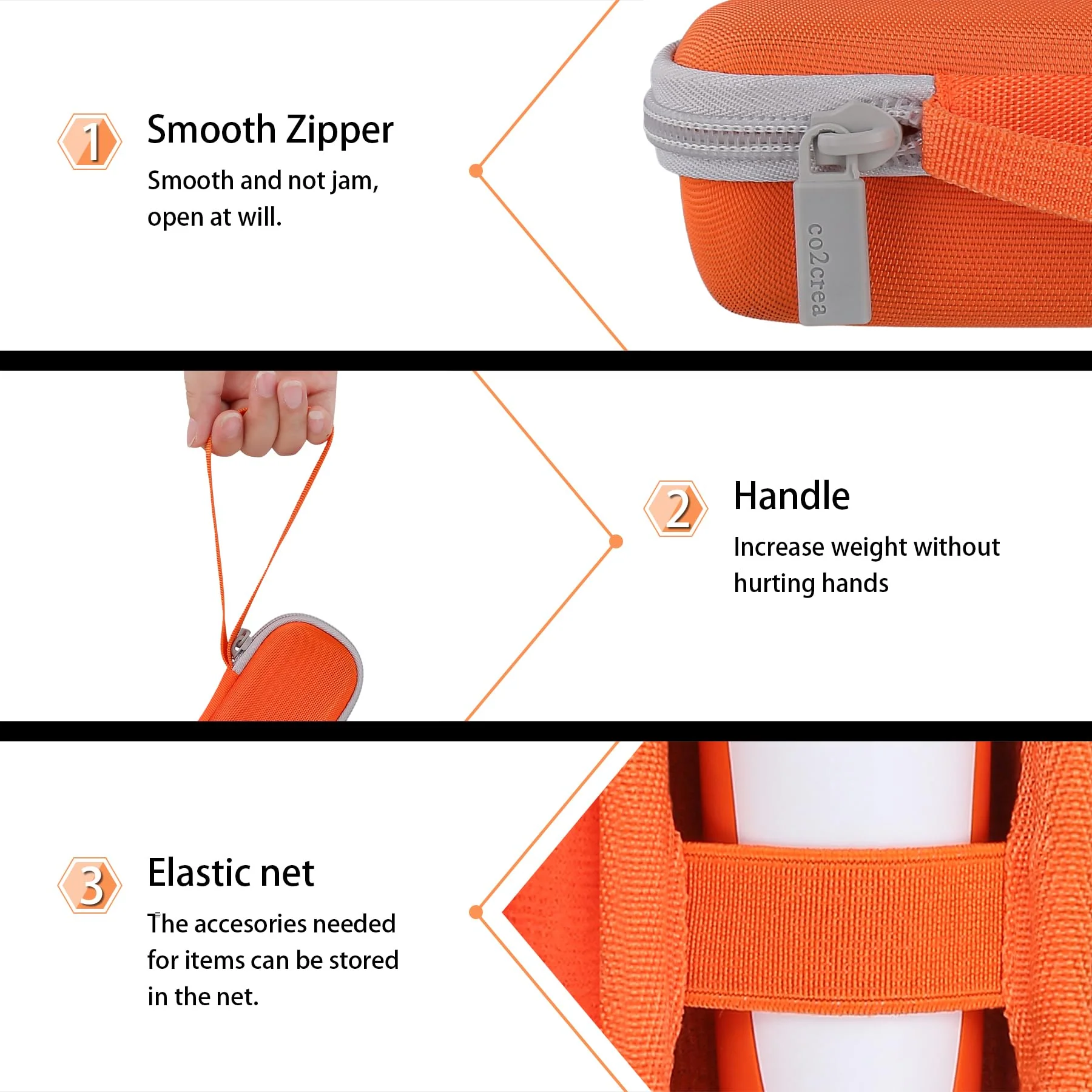 1 Smooth Zipper
Smooth and not jam, open at will.

co2crea

2 Handle
Increase weight without hurting hands

3 Elastic net
The accesories needed for items can be stored in the net.